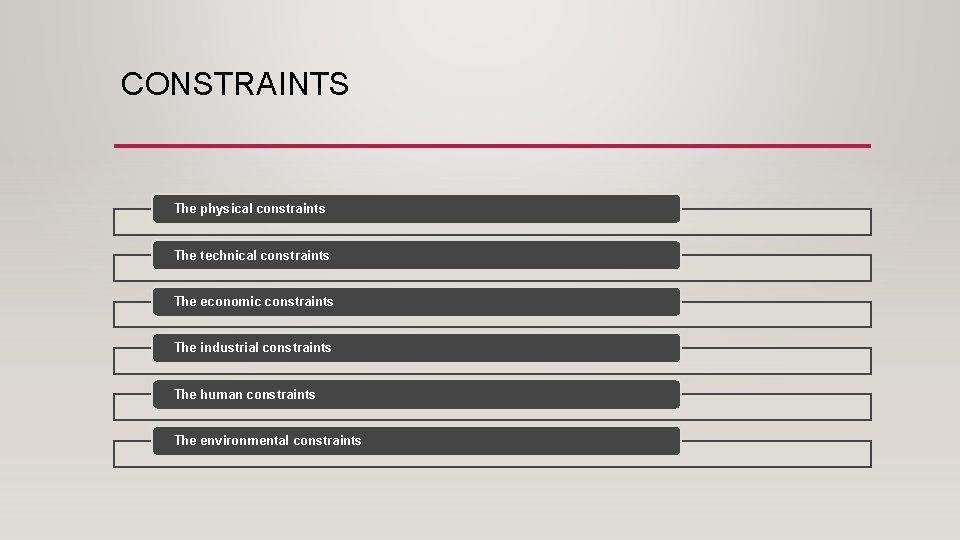 CONSTRAINTS

The physical constraints

The technical constraints

The economic constraints

The industrial constraints

The human constraints

The environmental constraints